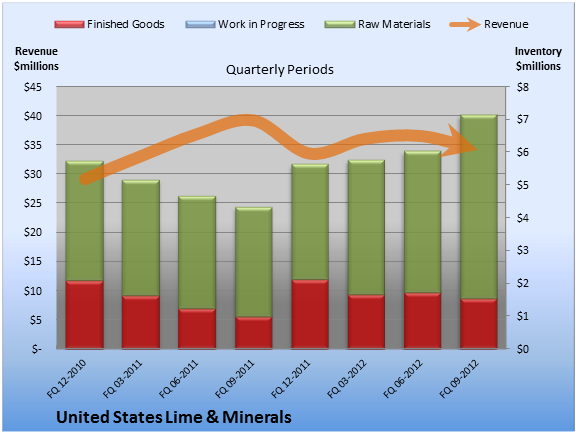 Finished Goods
Work in Progress
Raw Materials
Revenue

Revenue $millions

Quarterly Periods

Inventory $millions

$45
$40
$35
$30
$25
$20
$15
$10
$5
$-

$8
$7
$6
$5
$4
$3
$2
$1
$0

FQ 12-2010
FQ 03-2011
FQ 06-2011
FQ 09-2011
FQ 12-2011
FQ 03-2012
FQ 06-2012
FQ 09-2012

United States Lime & Minerals